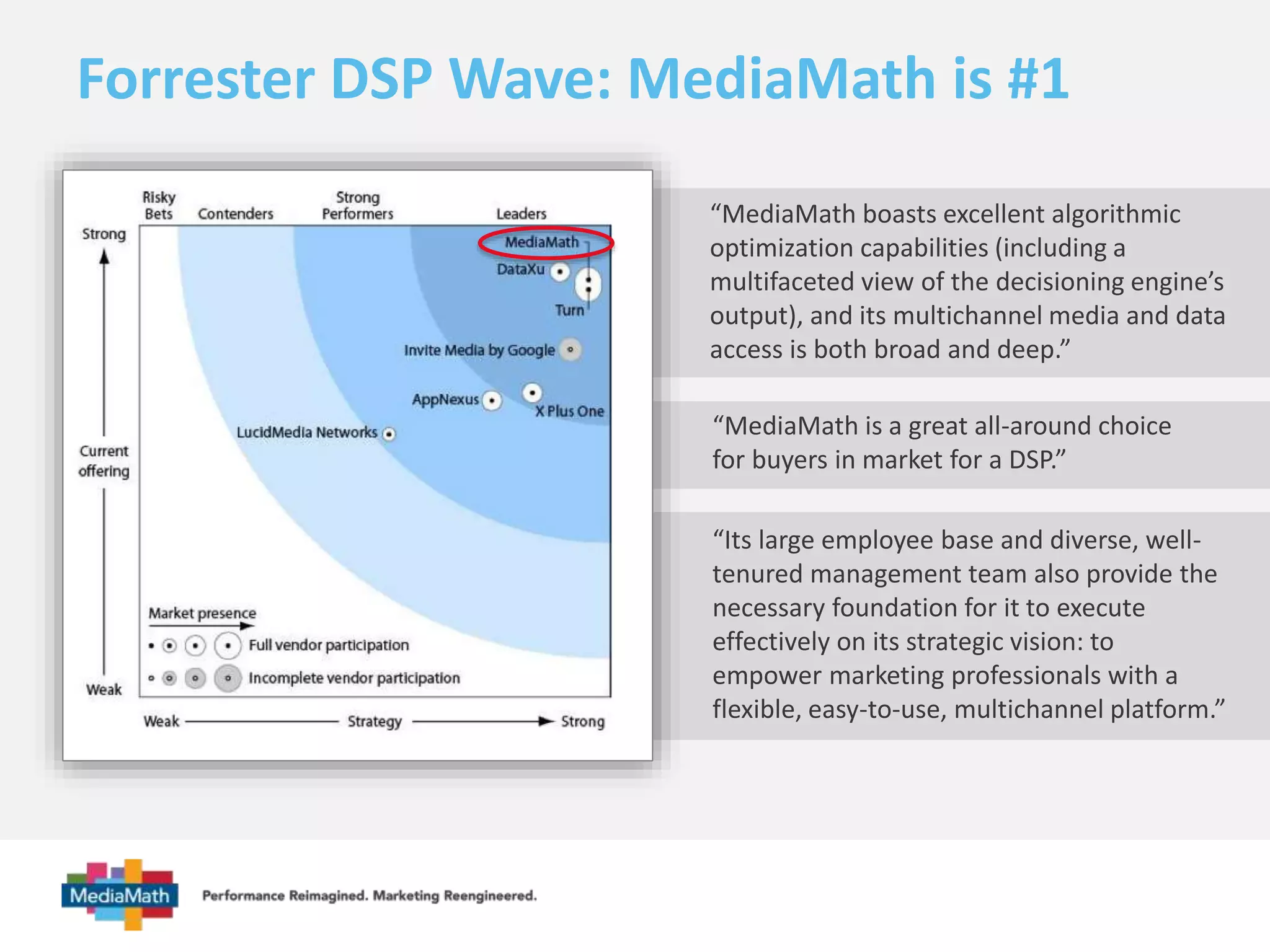 Forrester DSP Wave: MediaMath is #1

Risky Bets
Contenders
Strong Performers
Leaders

Strong
Current offering
Weak

MediaMath
DataXu
Turn
Invite Media by Google
AppNexus
X Plus One
LucidMedia Networks

Market presence
Full vendor participation
Incomplete vendor participation

Weak
Strategy
Strong

“MediaMath boasts excellent algorithmic optimization capabilities (including a multifaceted view of the decisioning engine’s output), and its multichannel media and data access is both broad and deep.”

“MediaMath is a great all-around choice for buyers in market for a DSP.”

“Its large employee base and diverse, well-tenured management team also provide the necessary foundation for it to execute effectively on its strategic vision: to empower marketing professionals with a flexible, easy-to-use, multichannel platform.”

MediaMath
Performance Reimagined. Marketing Reengineered.